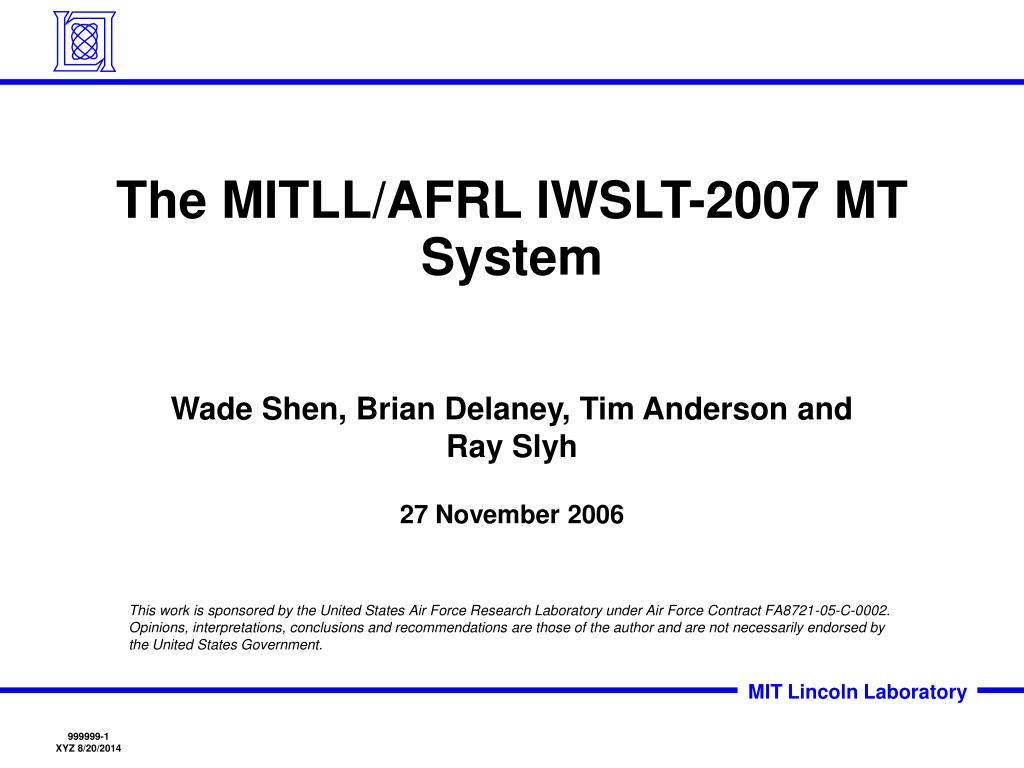 The MITLL/AFRL IWSLT-2007 MT System

Wade Shen, Brian Delaney, Tim Anderson and Ray Slyh

27 November 2006

This work is sponsored by the United States Air Force Research Laboratory under Air Force Contract FA8721-05-C-0002. Opinions, interpretations, conclusions and recommendations are those of the author and are not necessarily endorsed by the United States Government.

MIT Lincoln Laboratory

999999-1
XYZ 8/20/2014